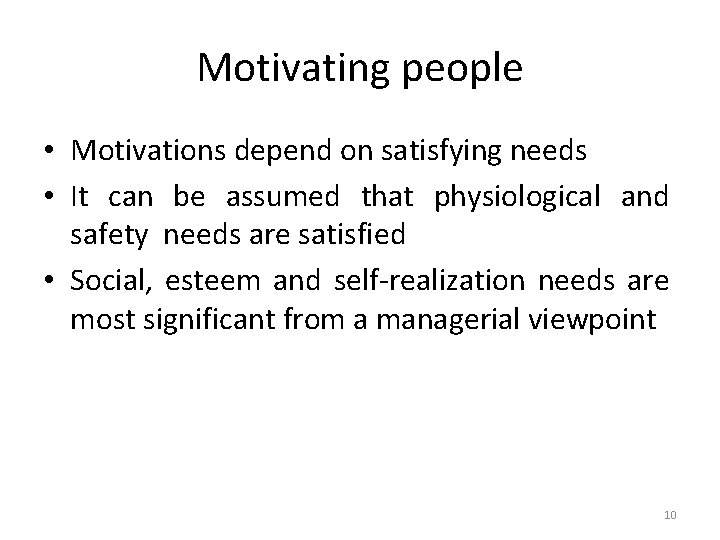 Motivating people

• Motivations depend on satisfying needs
• It can be assumed that physiological and safety needs are satisfied
• Social, esteem and self-realization needs are most significant from a managerial viewpoint

10